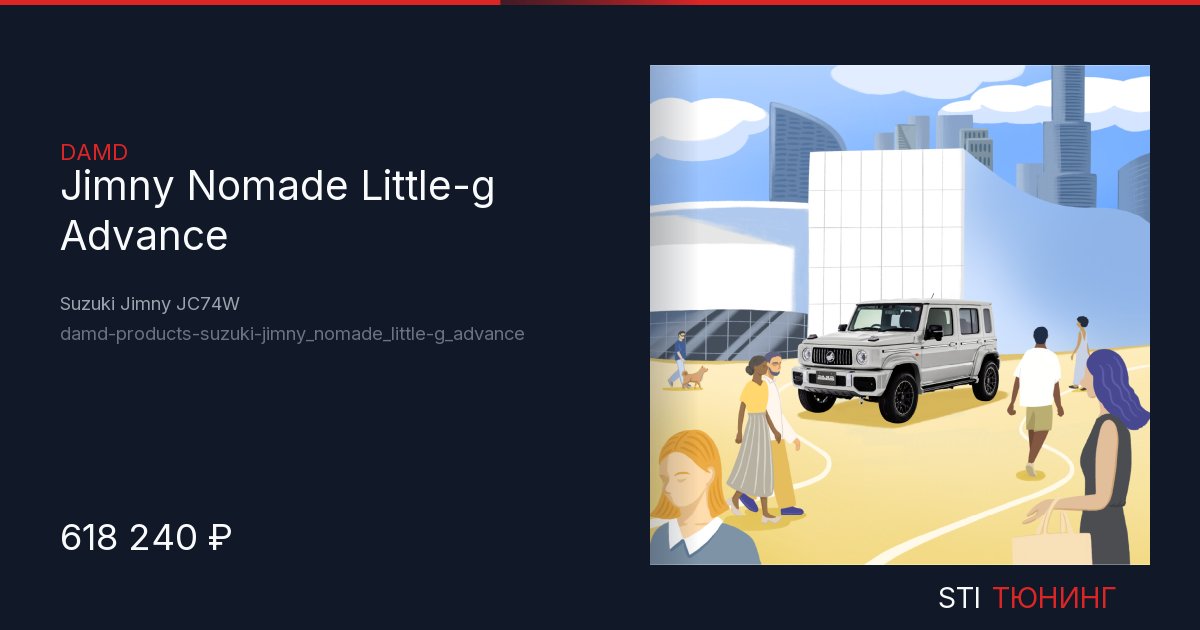 DAMD
Jimny Nomade Little-g Advance

Suzuki Jimny JC74W
damd-products-suzuki-jimny_nomade_little-g_advance

618 240 ₽

STI ТЮНИНГ